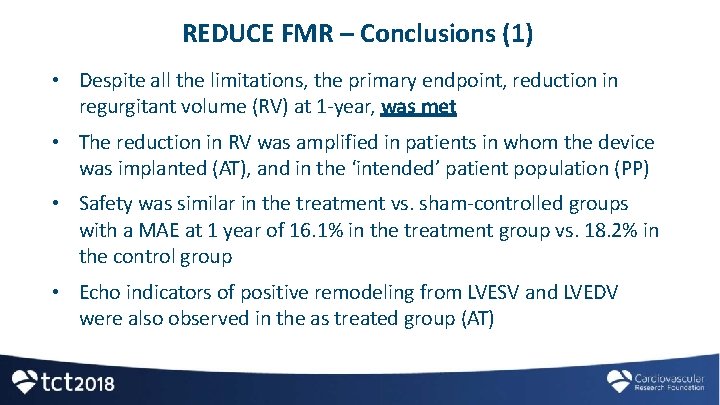 REDUCE FMR – Conclusions (1)

• Despite all the limitations, the primary endpoint, reduction in regurgitant volume (RV) at 1-year, was met

• The reduction in RV was amplified in patients in whom the device was implanted (AT), and in the 'intended' patient population (PP)

• Safety was similar in the treatment vs. sham-controlled groups with a MAE at 1 year of 16.1% in the treatment group vs. 18.2% in the control group

• Echo indicators of positive remodeling from LVESV and LVEDV were also observed in the as treated group (AT)

tct2018

Cardiovascular Research Foundation